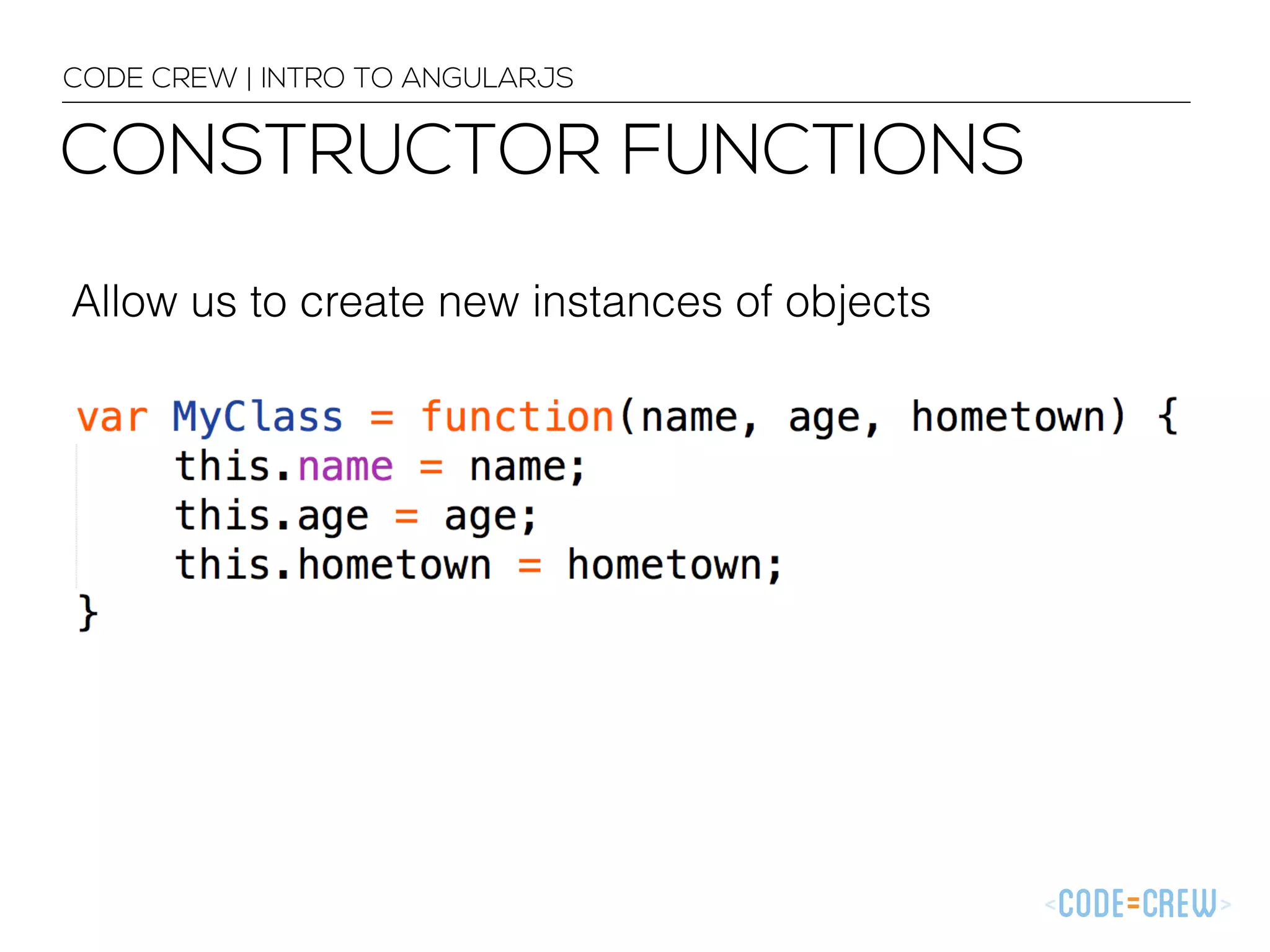 CODE CREW | INTRO TO ANGULARJS

CONSTRUCTOR FUNCTIONS

Allow us to create new instances of objects

var MyClass = function(name, age, hometown) {
    this.name = name;
    this.age = age;
    this.hometown = hometown;
}

<CODE=CREW>